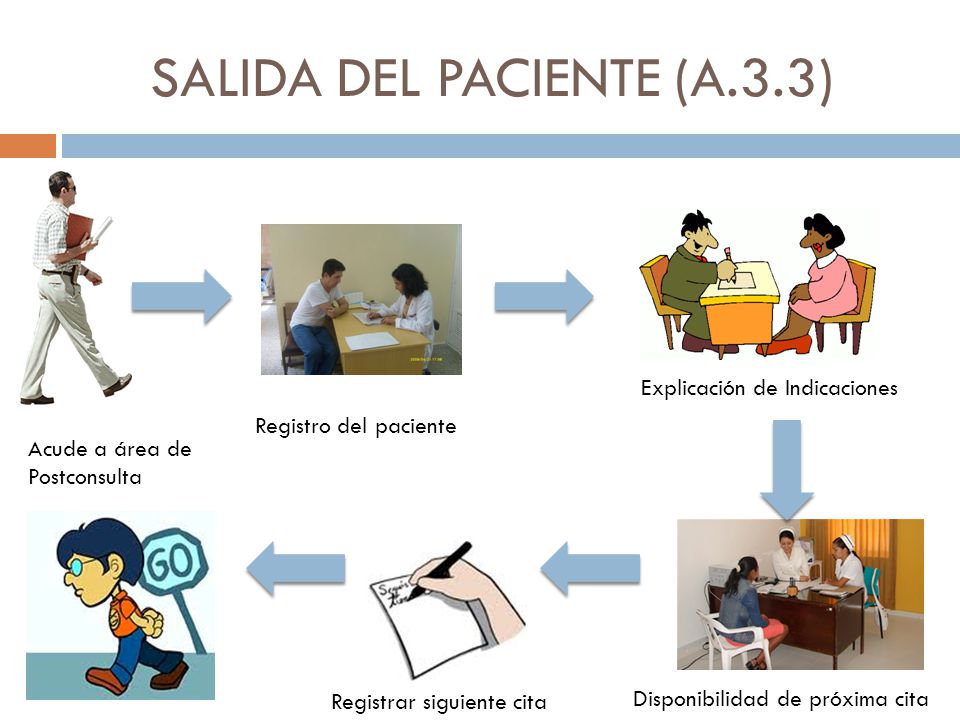 SALIDA DEL PACIENTE (A.3.3)

Acude a área de Postconsulta

Registro del paciente

Explicación de Indicaciones

Disponibilidad de próxima cita

Registrar siguiente cita

GO